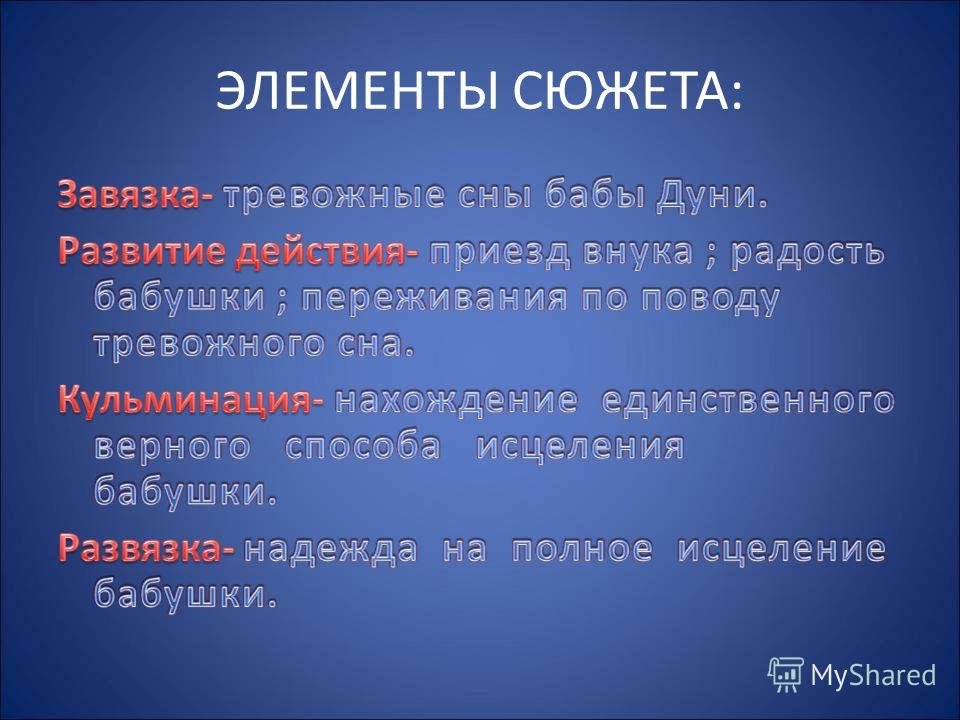 ЭЛЕМЕНТЫ СЮЖЕТА:

Завязка- тревожные сны бабы Дуни.

Развитие действия- приезд внука ; радость бабушки ; переживания по поводу тревожного сна.

Кульминация- нахождение единственного верного способа исцеления бабушки.

Развязка- надежда на полное исцеление бабушки.

MyShared